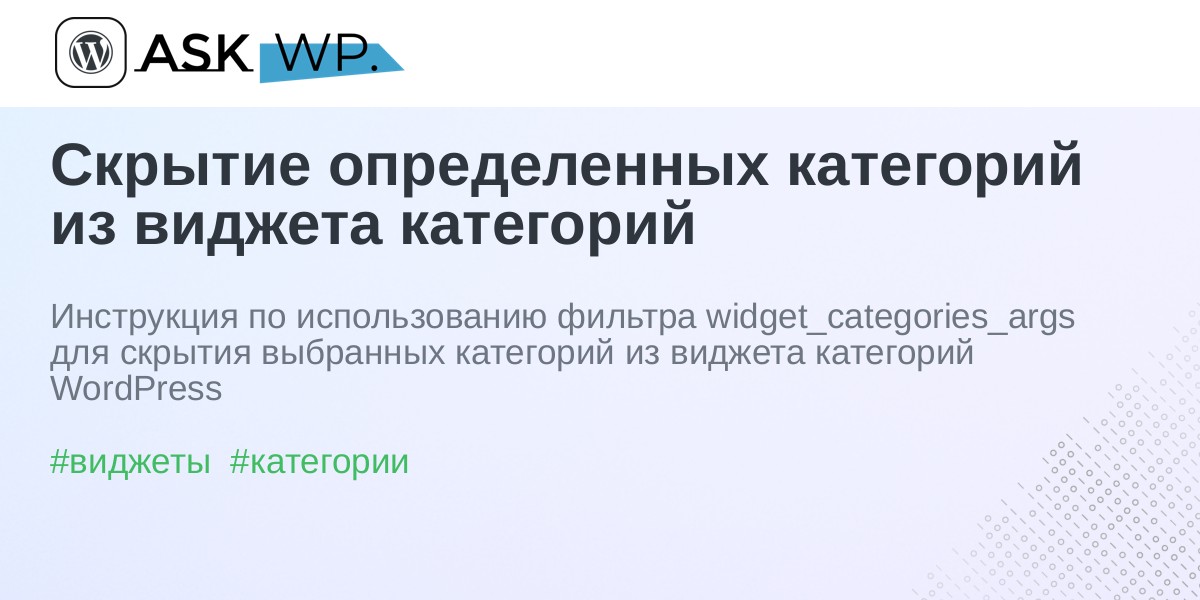 ASK WP.

Скрытие определенных категорий из виджета категорий

Инструкция по использованию фильтра widget_categories_args для скрытия выбранных категорий из виджета категорий WordPress

#виджеты #категории